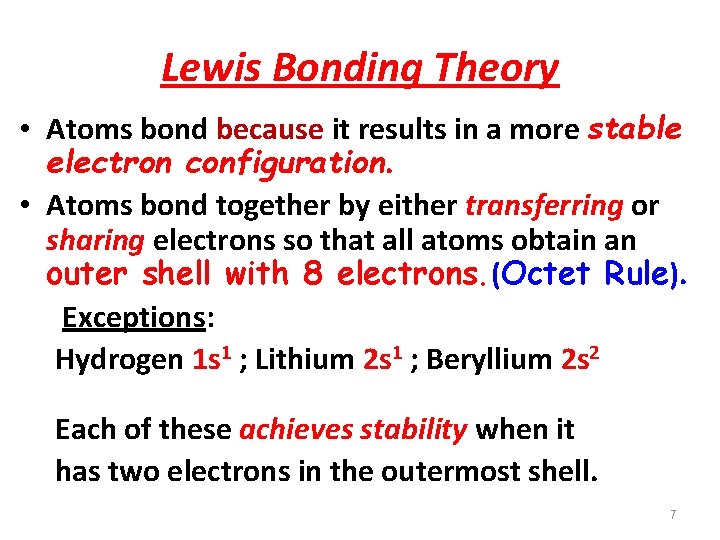 Lewis Bonding Theory

• Atoms bond because it results in a more stable electron configuration.

• Atoms bond together by either transferring or sharing electrons so that all atoms obtain an outer shell with 8 electrons. (Octet Rule).

Exceptions:

Hydrogen $1s^1$ ; Lithium $2s^1$ ; Beryllium $2s^2$

Each of these achieves stability when it has two electrons in the outermost shell.

7